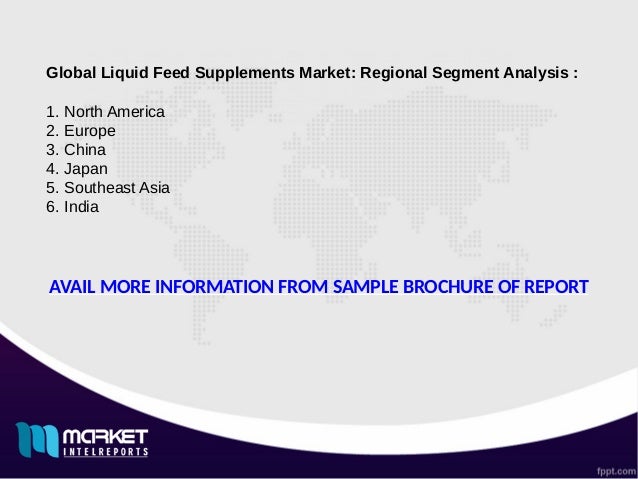 Global Liquid Feed Supplements Market: Regional Segment Analysis :

1. North America
2. Europe
3. China
4. Japan
5. Southeast Asia
6. India

AVAIL MORE INFORMATION FROM SAMPLE BROCHURE OF REPORT

MARKET INTELREPORTS

fppt.com